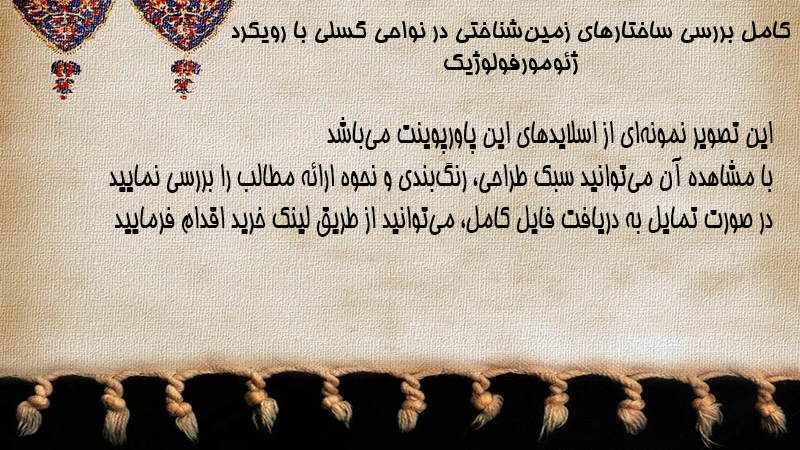 کامل بررسی ساختارهای زمین‌شناختی در نواحی گسلی با رویکرد ژئومورفولوژیک

این تصویر نمونه‌ای از اسلایدهای این پاورپوینت می‌باشد
با مشاهده آن می‌توانید سبک طراحی، رنگ‌بندی و نحوه ارائه مطالب را بررسی نمایید
در صورت تمایل به دریافت فایل کامل، می‌توانید از طریق لینک خرید اقدام فرمایید